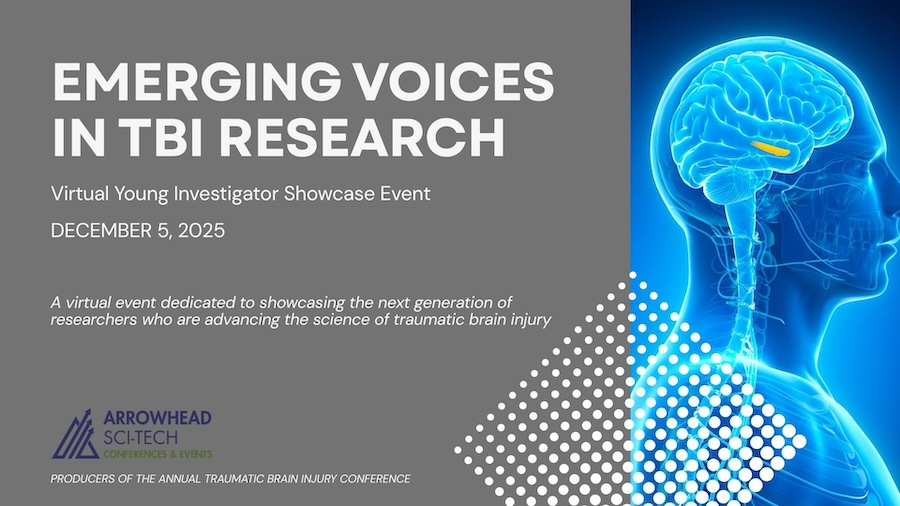 EMERGING VOICES IN TBI RESEARCH

Virtual Young Investigator Showcase Event

DECEMBER 5, 2025

A virtual event dedicated to showcasing the next generation of researchers who are advancing the science of traumatic brain injury

ARROWHEAD
SCI-TECH
CONFERENCES & EVENTS

PRODUCERS OF THE ANNUAL TRAUMATIC BRAIN INJURY CONFERENCE